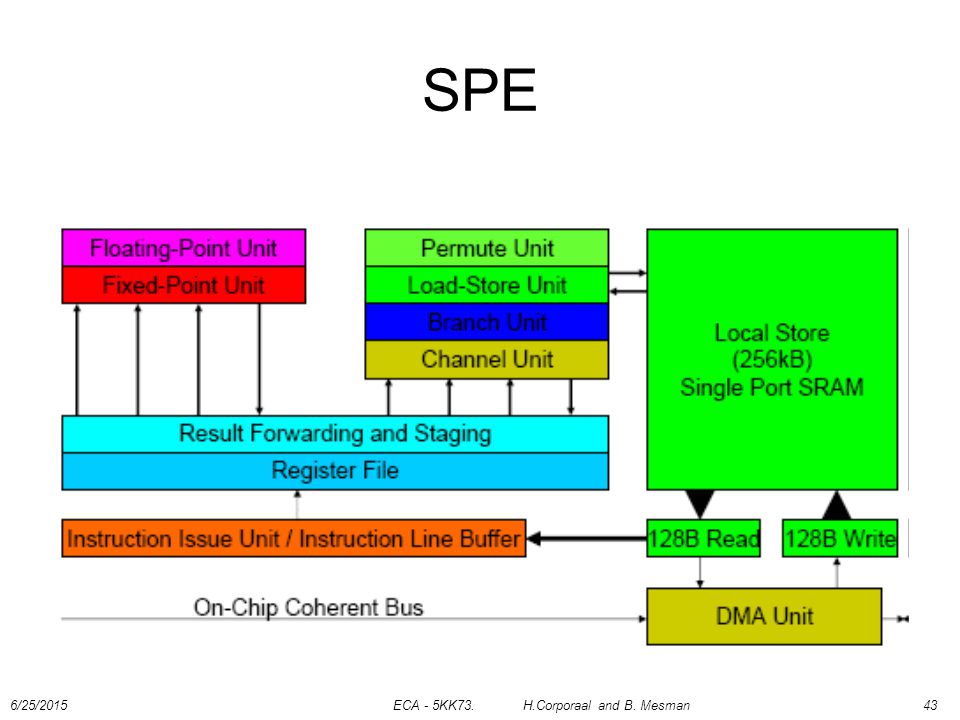 SPE

Floating-Point Unit
Fixed-Point Unit

Permute Unit
Load-Store Unit
Branch Unit
Channel Unit

Local Store
(256kB)
Single Port SRAM

Result Forwarding and Staging
Register File

Instruction Issue Unit / Instruction Line Buffer

128B Read
128B Write

On-Chip Coherent Bus

DMA Unit

6/25/2015 ECA - 5KK73. H.Corporaal and B. Mesman 43